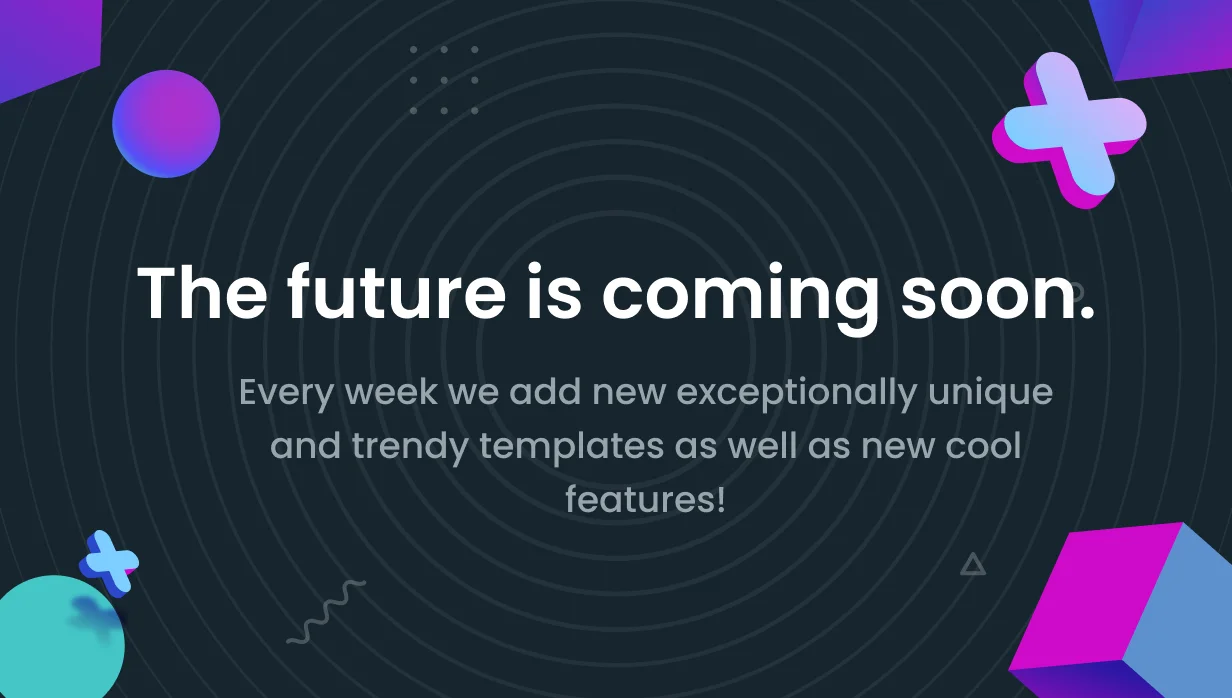 The future is coming soon.

Every week we add new exceptionally unique and trendy templates as well as new cool features!